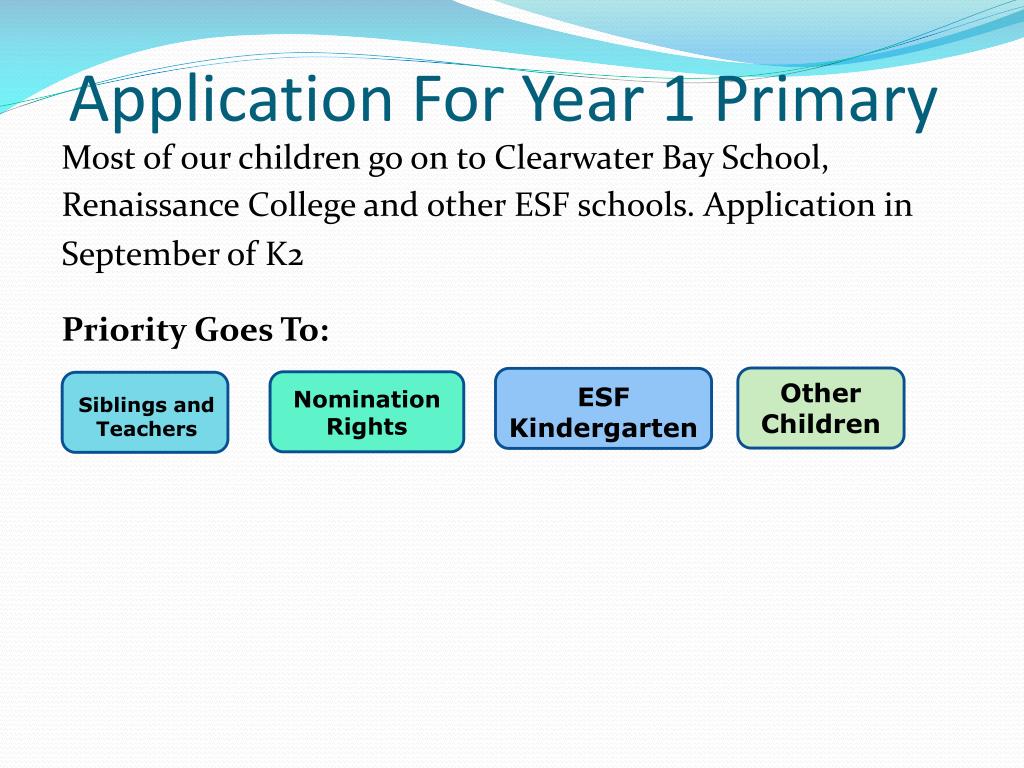 Application For Year 1 Primary

Most of our children go on to Clearwater Bay School, Renaissance College and other ESF schools. Application in September of K2

Priority Goes To:

Siblings and Teachers

Nomination Rights

ESF Kindergarten

Other Children